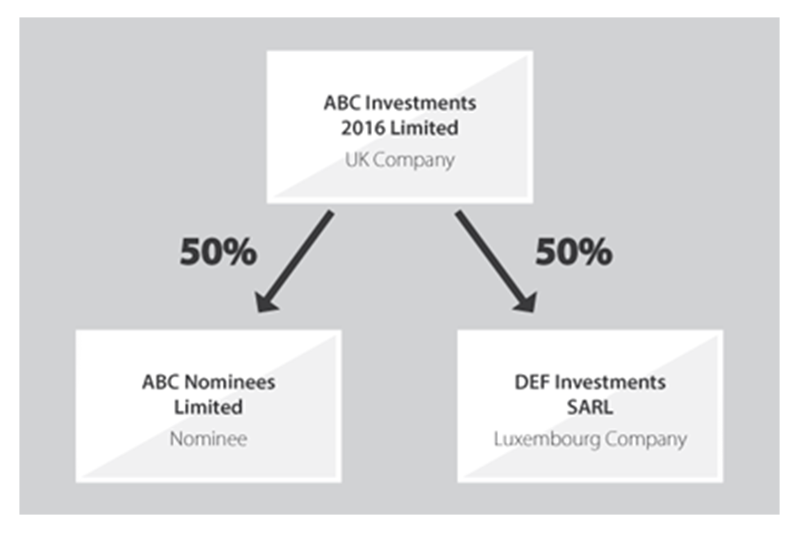 ABC Investments
2016 Limited
UK Company

50%

50%

ABC Nominees
Limited
Nominee

DEF Investments
SARL
Luxembourg Company